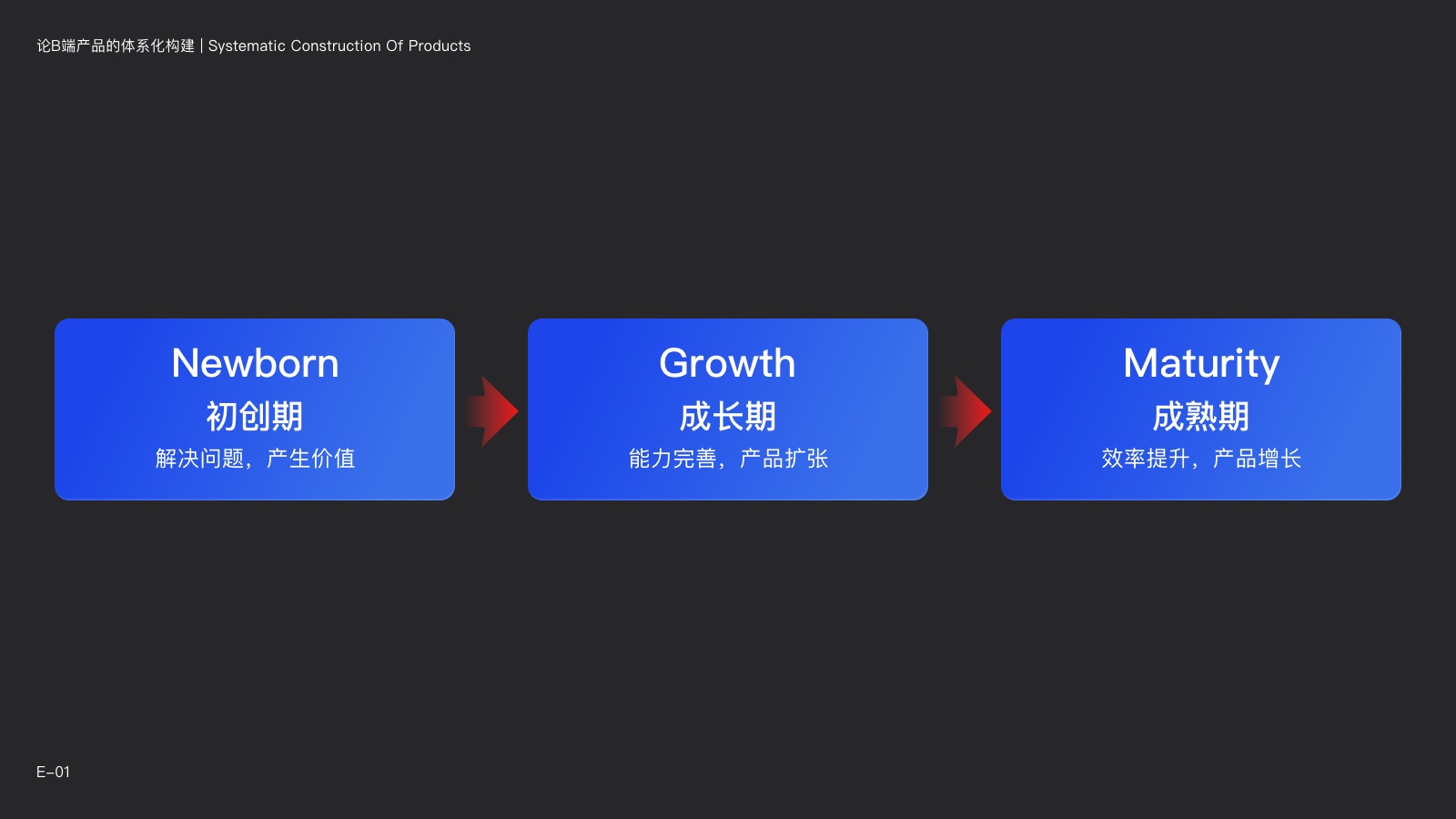 论B端产品的体系化构建 | Systematic Construction Of Products

Newborn
初创期
解决问题，产生价值

Growth
成长期
能力完善，产品扩张

Maturity
成熟期
效率提升，产品增长

E-01